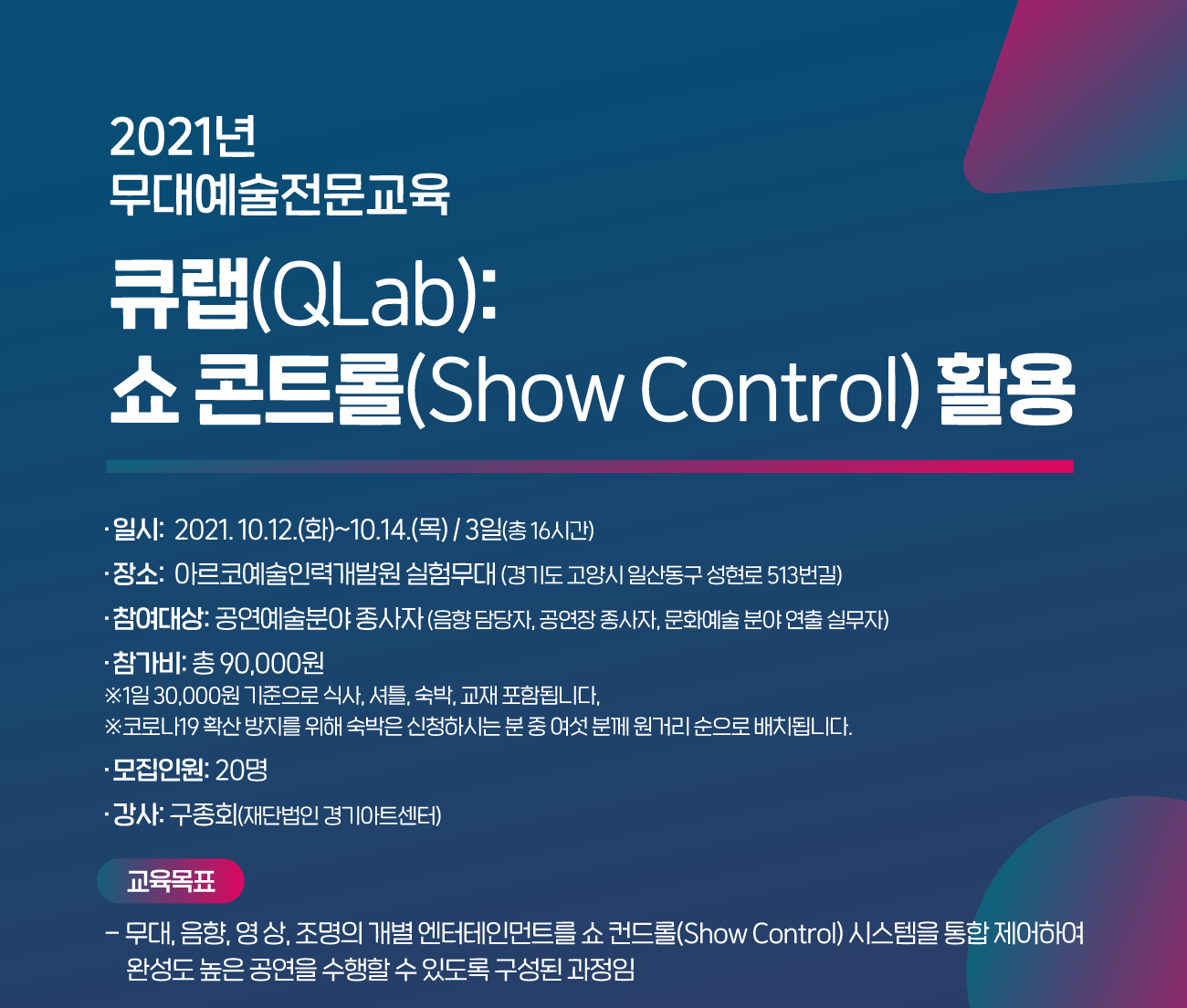 2021년
무대예술전문교육

큐랩(QLab):
쇼 콘트롤(Show Control) 활용

· 일시: 2021. 10.12.(화)~10.14.(목) / 3일(총 16시간)
· 장소: 아르코예술인력개발원 실험무대 (경기도 고양시 일산동구 성현로 513번길)
· 참여대상: 공연예술분야 종사자 (음향 담당자, 공연장 종사자, 문화예술 분야 연출 실무자)
· 참가비: 총 90,000원
※1일 30,000원 기준으로 식사, 셔틀, 숙박, 교재 포함됩니다.
※코로나19 확산 방지를 위해 숙박은 신청하시는 분 중 여섯 분께 원거리 순으로 배치됩니다.
· 모집인원: 20명
· 강사: 구종회(재단법인 경기아트센터)

교육목표

– 무대, 음향, 영 상, 조명의 개별 엔터테인먼트를 쇼 컨드롤(Show Control) 시스템을 통합 제어하여 완성도 높은 공연을 수행할 수 있도록 구성된 과정임